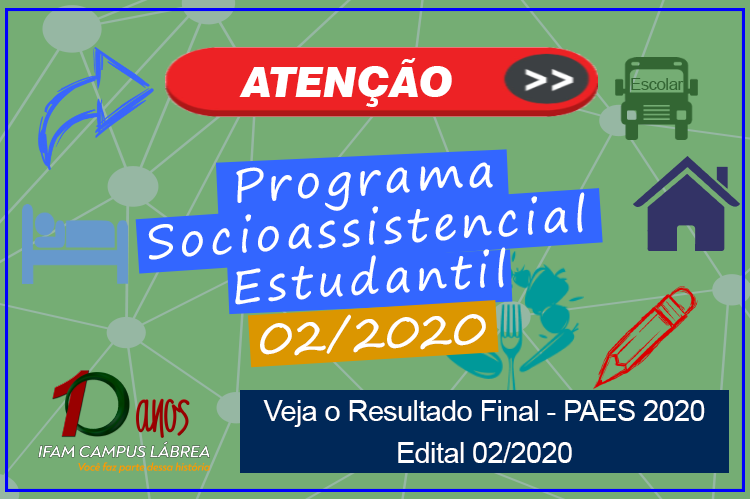 ATENÇÃO >>

Escolar

Programa Socioassistencial Estudantil 02/2020

10 anos
IFAM CAMPUS LÁBREA
Você faz parte dessa história

Veja o Resultado Final - PAES 2020
Edital 02/2020